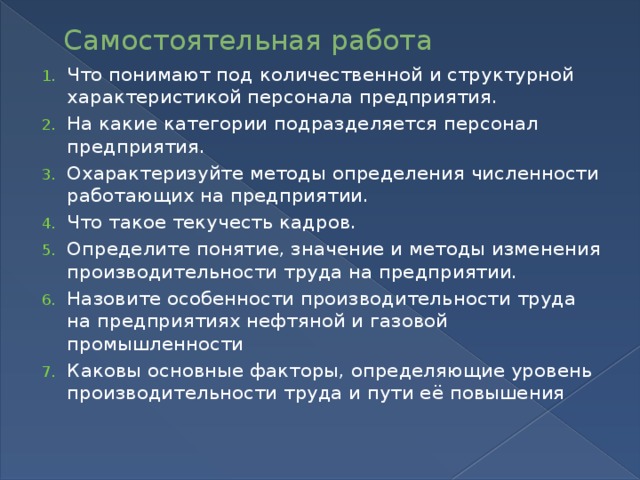 Самостоятельная работа

1. Что понимают под количественной и структурной характеристикой персонала предприятия.
2. На какие категории подразделяется персонал предприятия.
3. Охарактеризуйте методы определения численности работающих на предприятии.
4. Что такое текучесть кадров.
5. Определите понятие, значение и методы изменения производительности труда на предприятии.
6. Назовите особенности производительности труда на предприятиях нефтяной и газовой промышленности
7. Каковы основные факторы, определяющие уровень производительности труда и пути её повышения